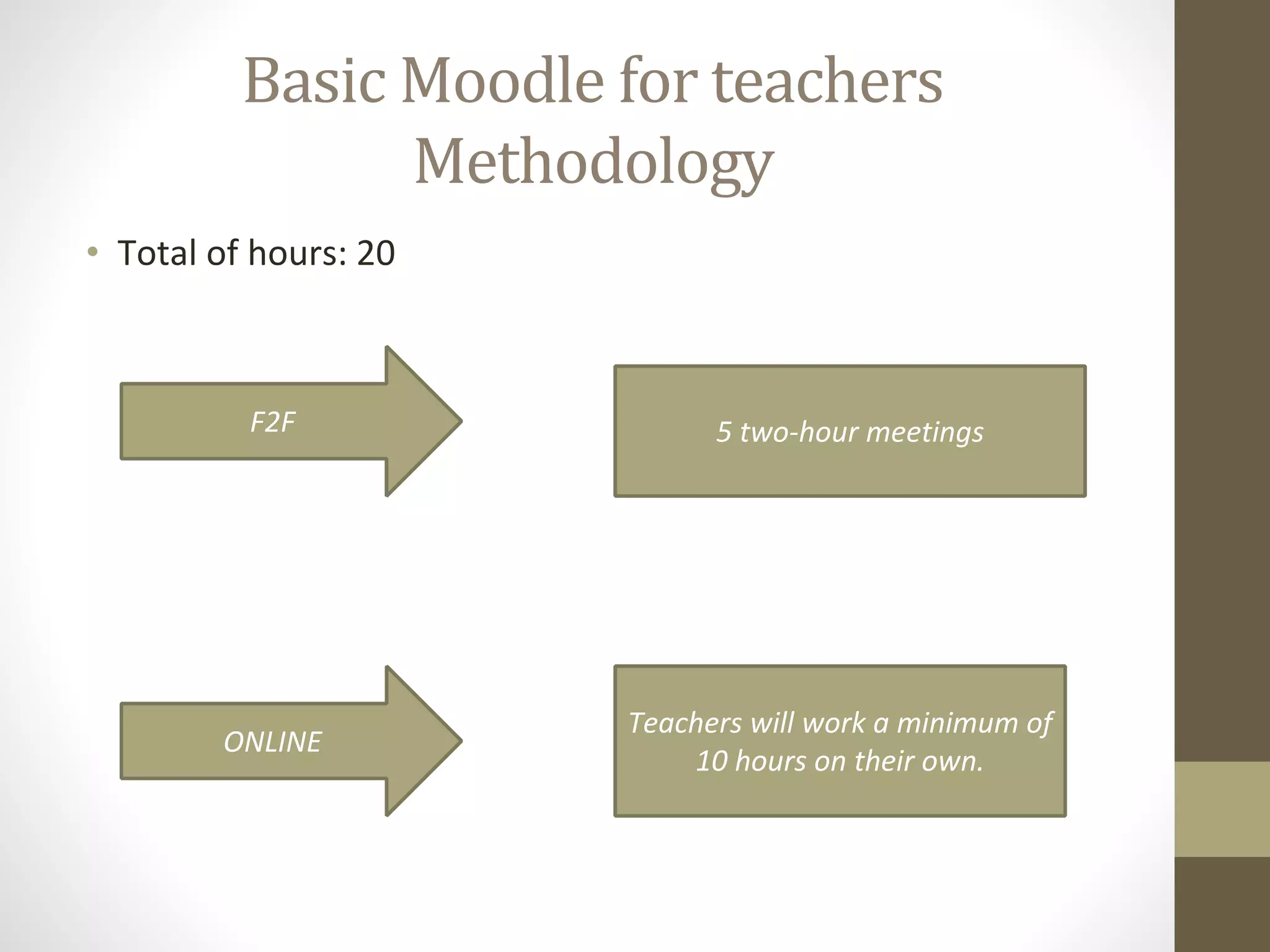 Basic Moodle for teachers
Methodology

• Total of hours: 20

F2F

5 two-hour meetings

ONLINE

Teachers will work a minimum of 10 hours on their own.